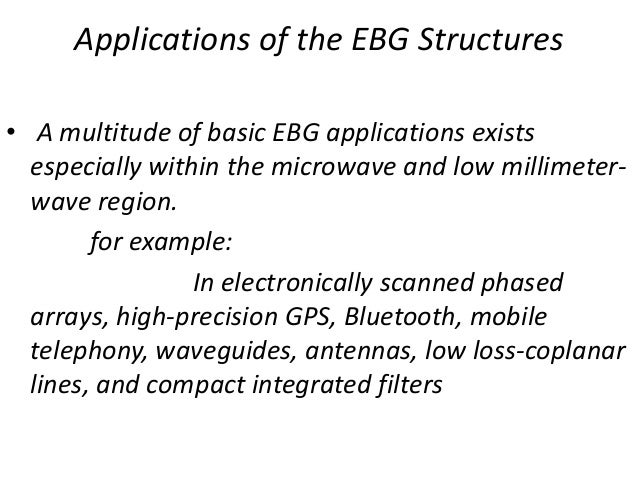 Applications of the EBG Structures

• A multitude of basic EBG applications exists especially within the microwave and low millimeter-wave region.

for example:

In electronically scanned phased arrays, high-precision GPS, Bluetooth, mobile telephony, waveguides, antennas, low loss-coplanar lines, and compact integrated filters